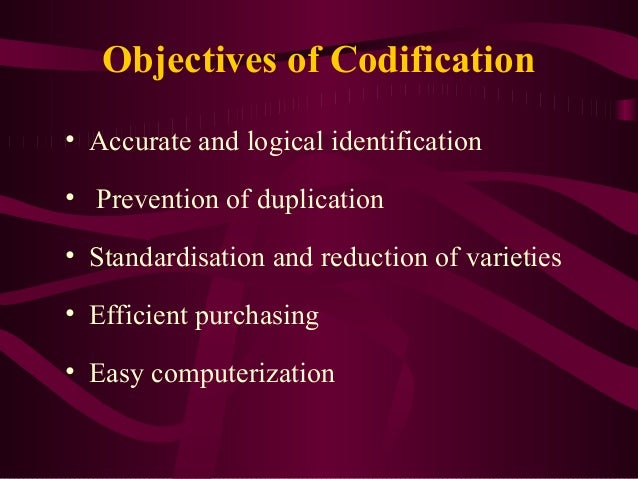 Objectives of Codification

• Accurate and logical identification

• Prevention of duplication

• Standardisation and reduction of varieties

• Efficient purchasing

• Easy computerization